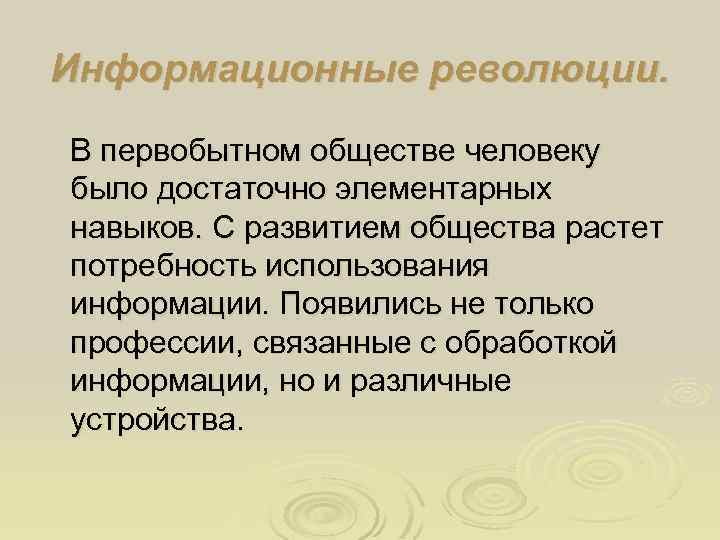 Информационные революции.

В первобытном обществе человеку было достаточно элементарных навыков. С развитием общества растет потребность использования информации. Появились не только профессии, связанные с обработкой информации, но и различные устройства.